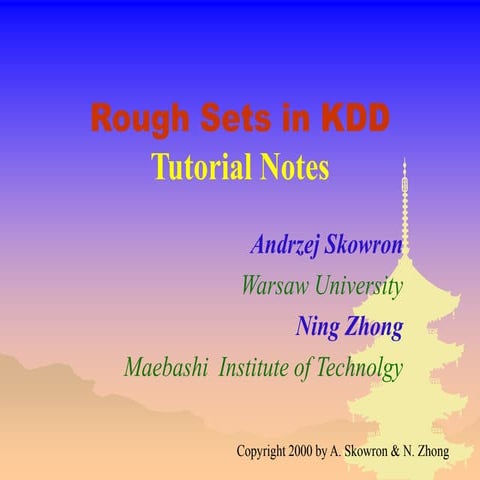 Rough Sets in KDD
Tutorial Notes

Andrzej Skowron
Warsaw University
Ning Zhong
Maebashi Institute of Technolgy

Copyright 2000 by A. Skowron & N. Zhong